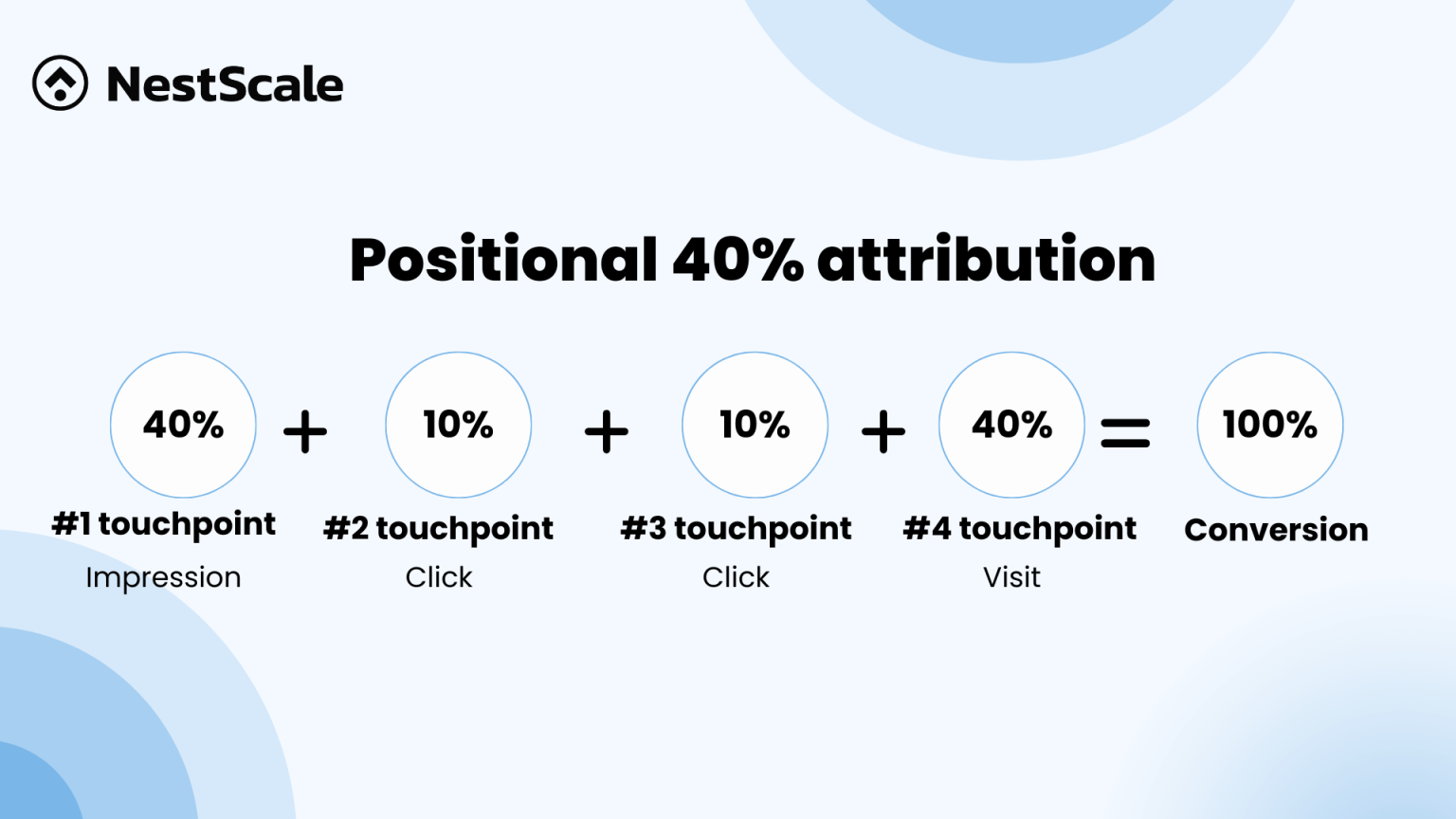 NestScale

Positional 40% attribution

40% + 10% + 10% + 40% = 100%

#1 touchpoint
Impression

#2 touchpoint
Click

#3 touchpoint
Click

#4 touchpoint
Visit

Conversion